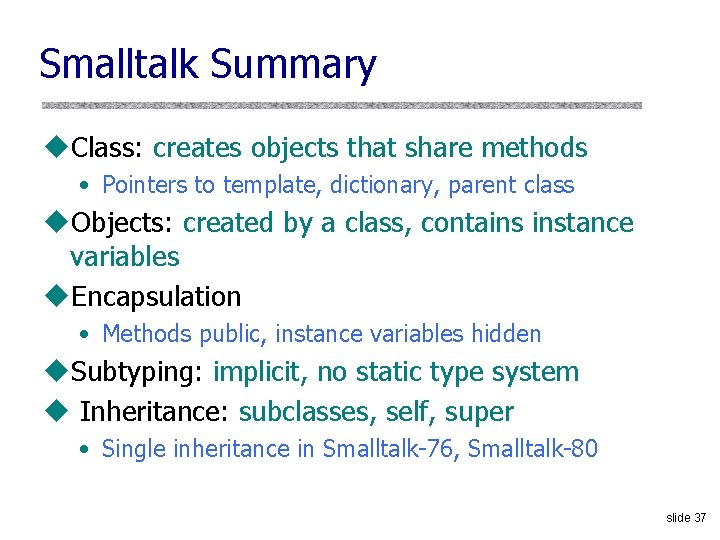 Smalltalk Summary

◆Class: creates objects that share methods

• Pointers to template, dictionary, parent class

◆Objects: created by a class, contains instance variables

◆Encapsulation

• Methods public, instance variables hidden

◆Subtyping: implicit, no static type system

◆ Inheritance: subclasses, self, super

• Single inheritance in Smalltalk-76, Smalltalk-80

slide 37